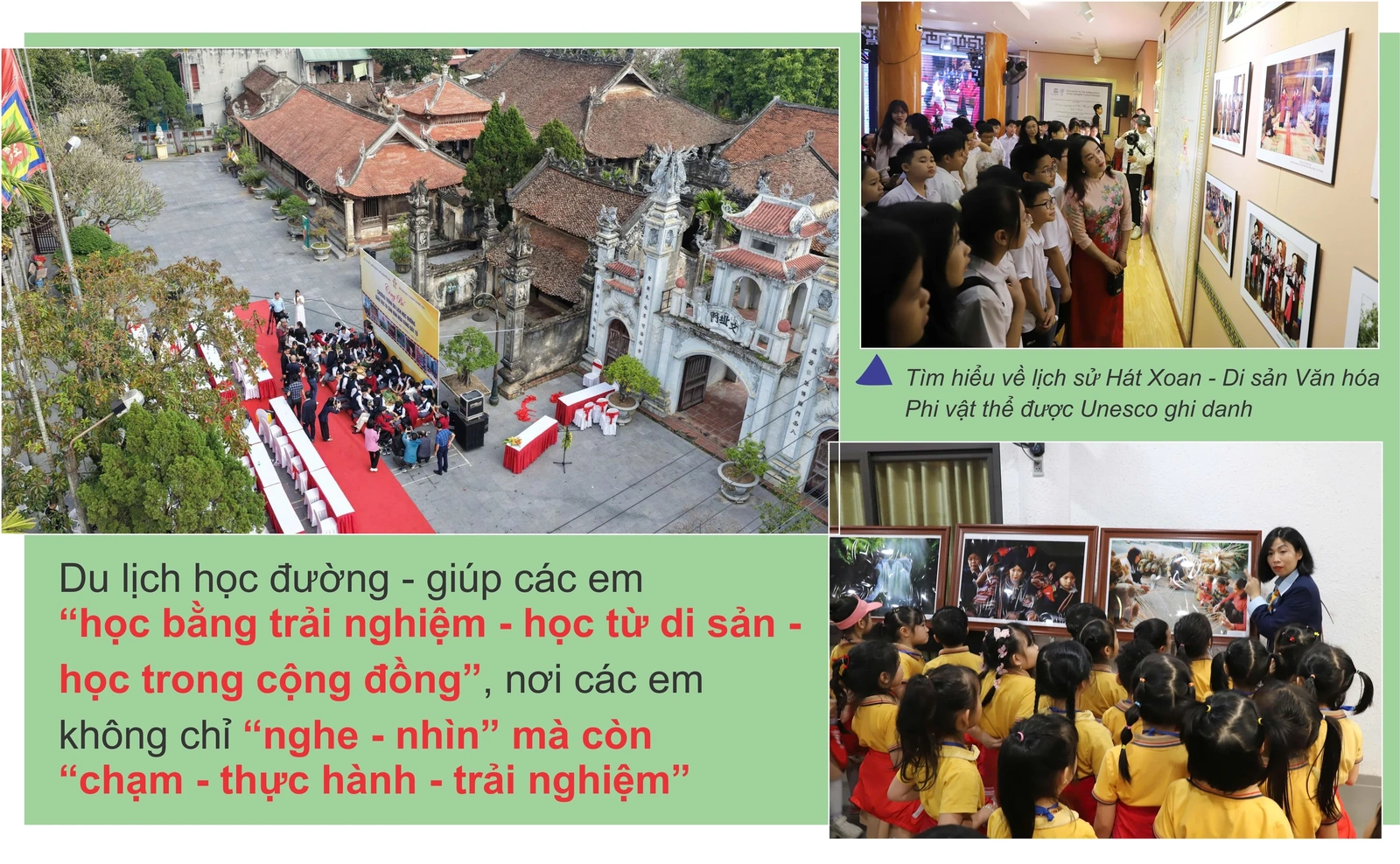 Tìm hiểu về lịch sử Hát Xoan - Di sản Văn hóa Phi vật thể được Unesco ghi danh

Du lịch học đường - giúp các em “học bằng trải nghiệm - học từ di sản - học trong cộng đồng”, nơi các em không chỉ “nghe - nhìn” mà còn “chạm - thực hành - trải nghiệm”